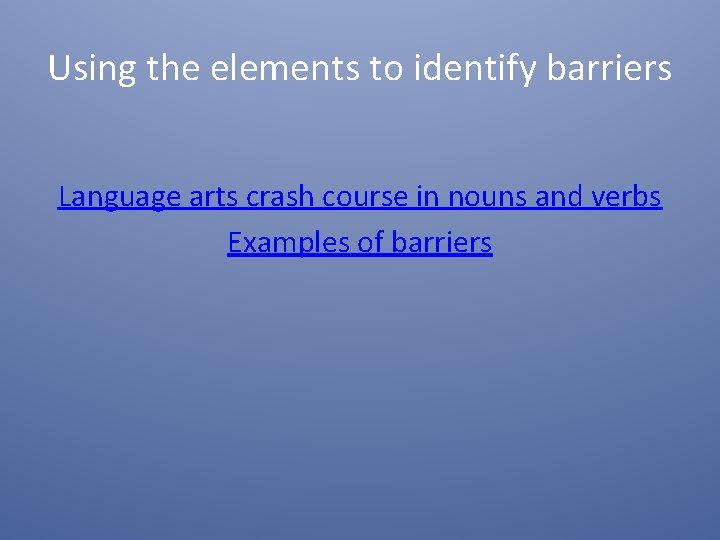 Using the elements to identify barriers

Language arts crash course in nouns and verbs

Examples of barriers